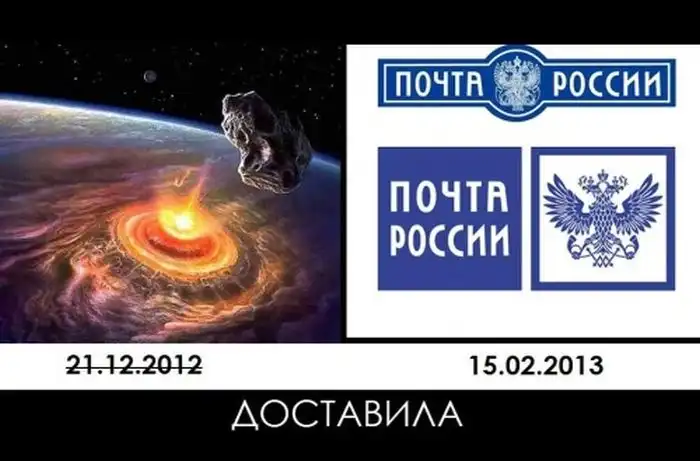 ПОЧТА РОССИИ

ПОЧТА РОССИИ

~~21.12.2012~~

15.02.2013

ДОСТАВИЛА